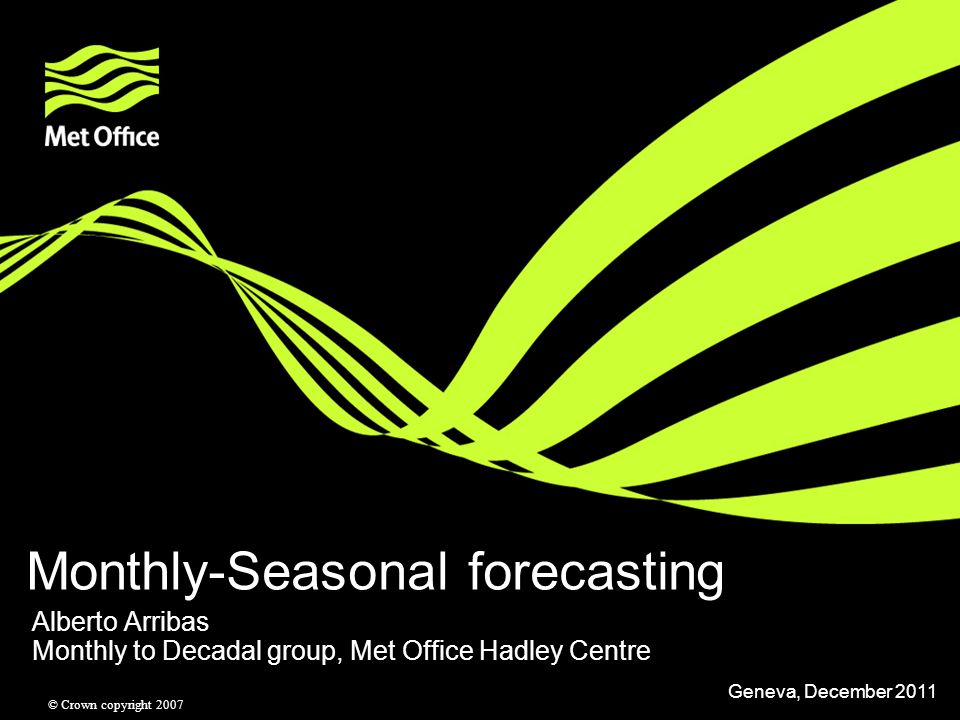 Met Office

Monthly-Seasonal forecasting

Alberto Arribas
Monthly to Decadal group, Met Office Hadley Centre

Geneva, December 2011

© Crown copyright 2007